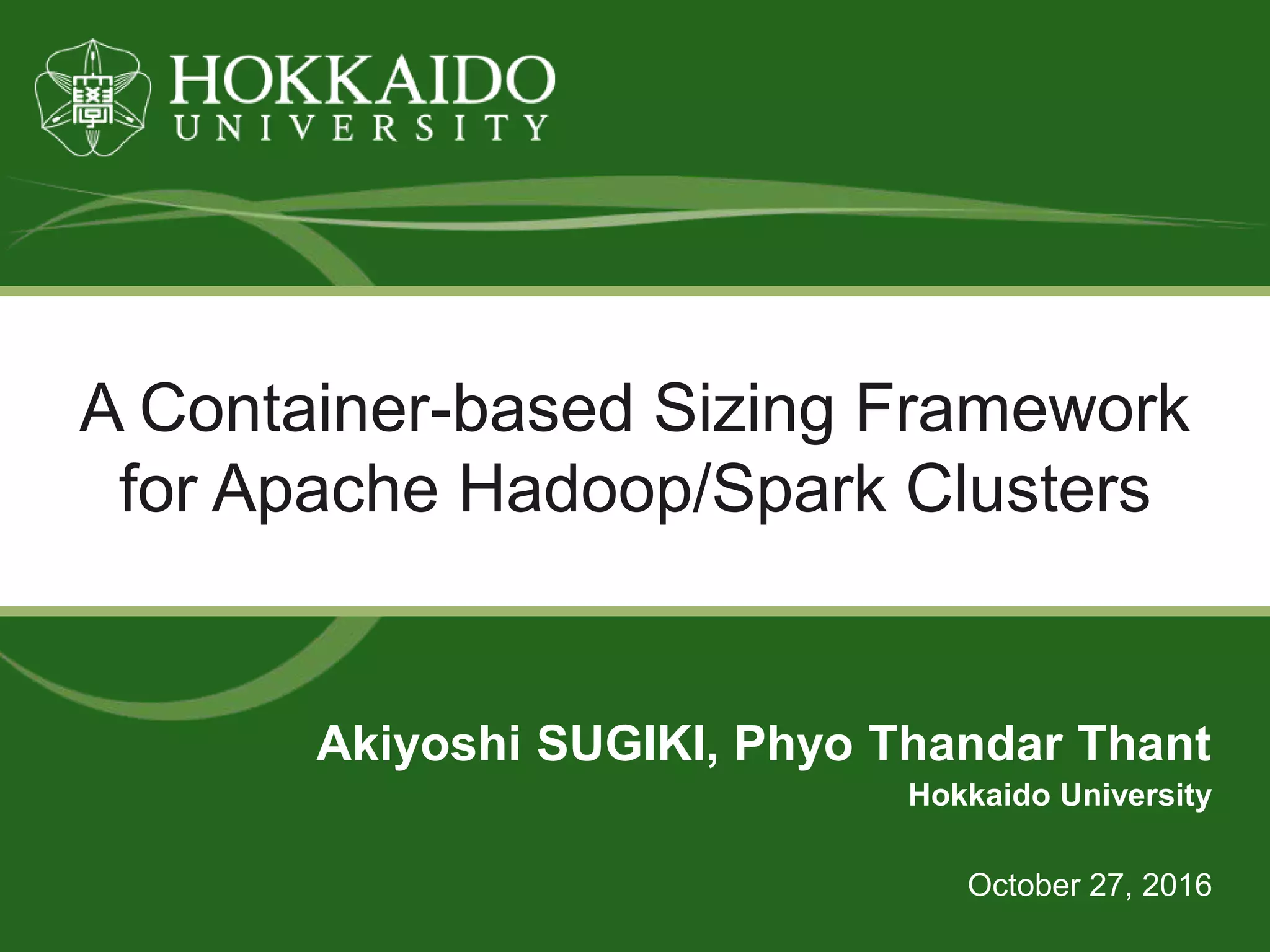 HOKKAIDO
UNIVERSITY

A Container-based Sizing Framework for Apache Hadoop/Spark Clusters

Akiyoshi SUGIKI, Phyo Thandar Thant
Hokkaido University

October 27, 2016